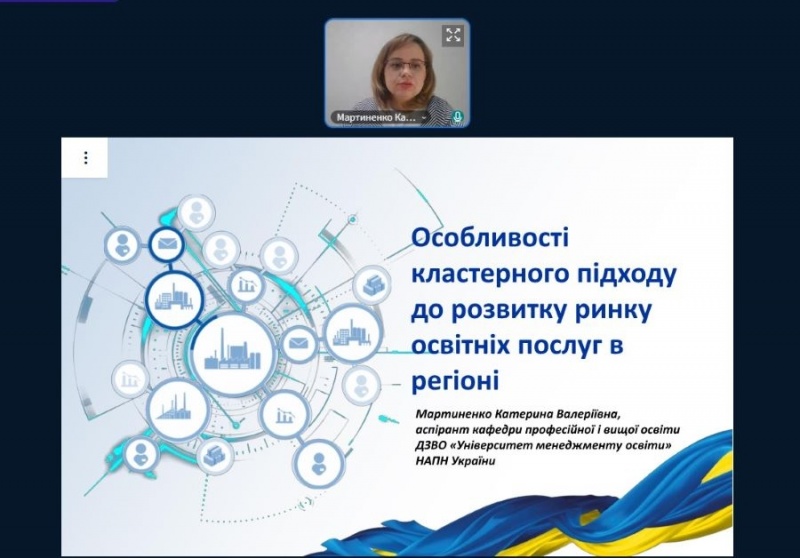 Мартиненко Ка...

Особливості кластерного підходу до розвитку ринку освітніх послуг в регіоні

Мартиненко Катерина Валеріївна, аспірант кафедри професійної і вищої освіти ДЗВО «Університет менеджменту освіти» НАПН України